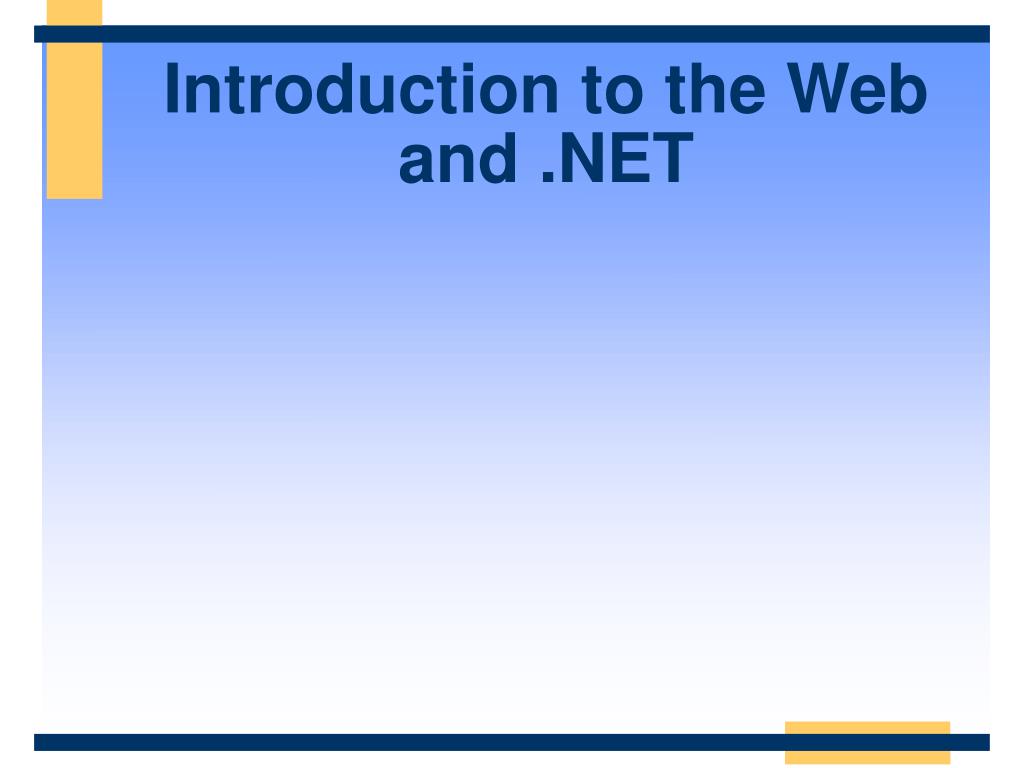 Introduction to the Web and .NET